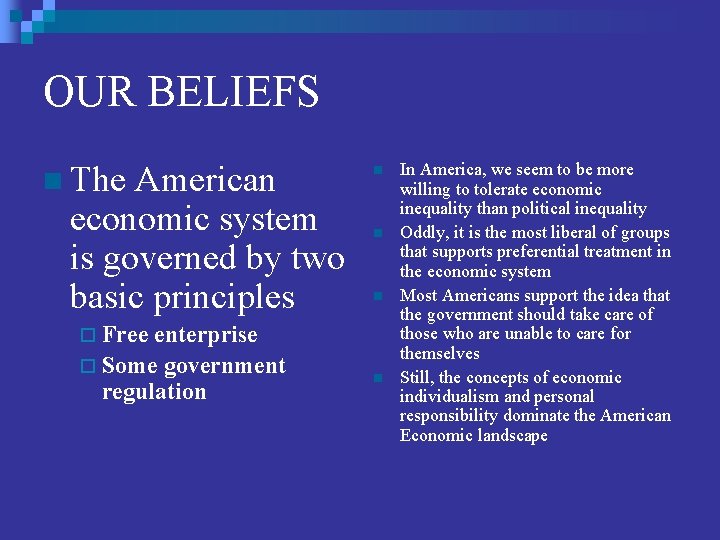 OUR BELIEFS

The American economic system is governed by two basic principles

Free enterprise

Some government regulation

In America, we seem to be more willing to tolerate economic inequality than political inequality

Oddly, it is the most liberal of groups that supports preferential treatment in the economic system

Most Americans support the idea that the government should take care of those who are unable to care for themselves

Still, the concepts of economic individualism and personal responsibility dominate the American Economic landscape